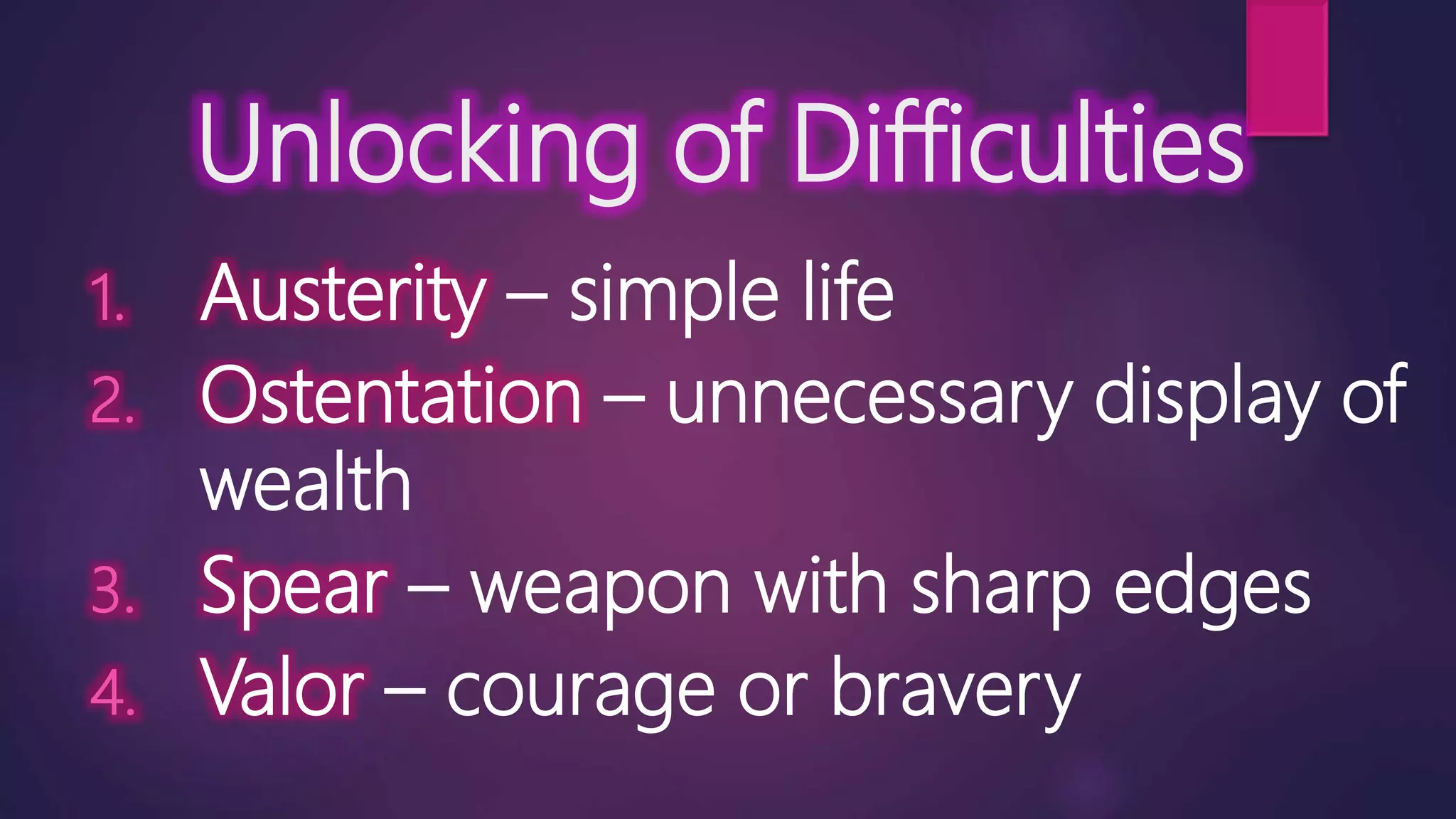 Unlocking of Difficulties

1. Austerity – simple life
2. Ostentation – unnecessary display of wealth
3. Spear – weapon with sharp edges
4. Valor – courage or bravery